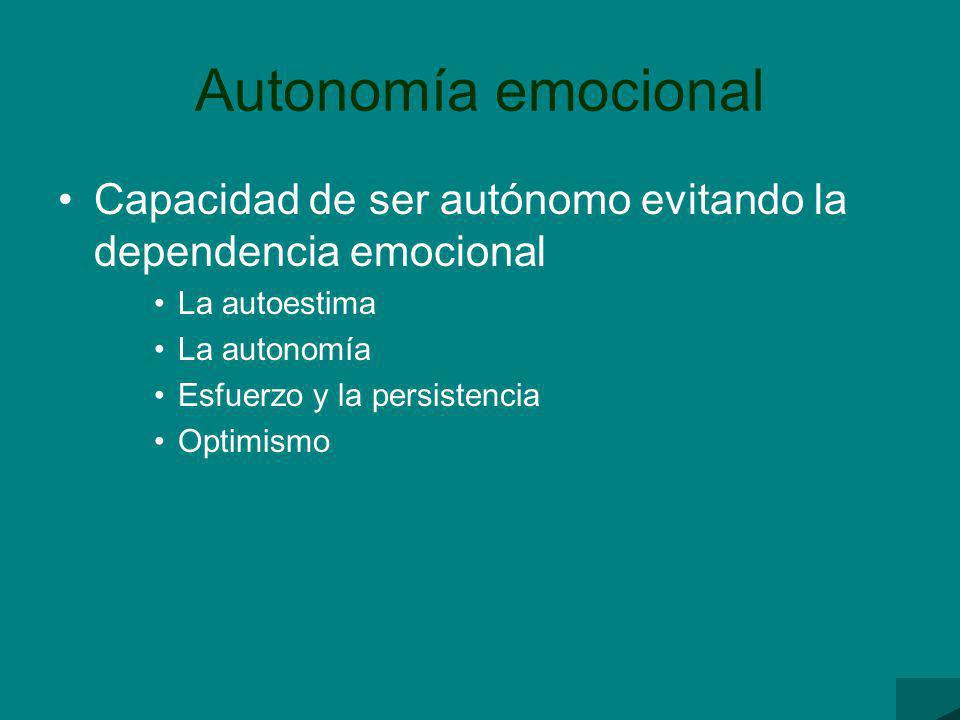 Autonomía emocional

• Capacidad de ser autónomo evitando la dependencia emocional
  • La autoestima
  • La autonomía
  • Esfuerzo y la persistencia
  • Optimismo